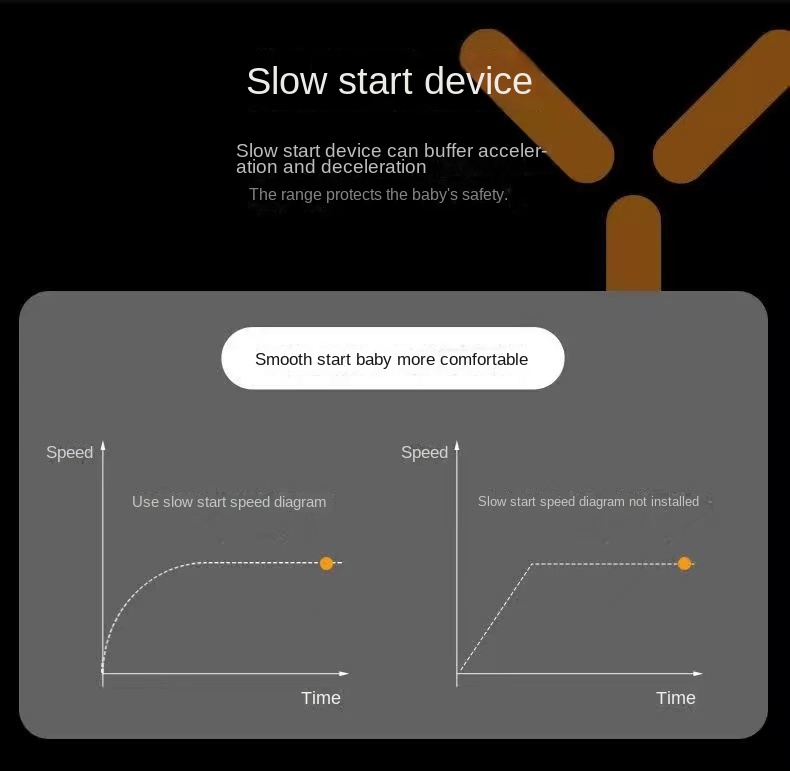 Slow start device

Slow start device can buffer acceleration and deceleration

The range protects the baby's safety.

Smooth start baby more comfortable

Speed

Use slow start speed diagram

Time

Speed

Slow start speed diagram not installed

Time